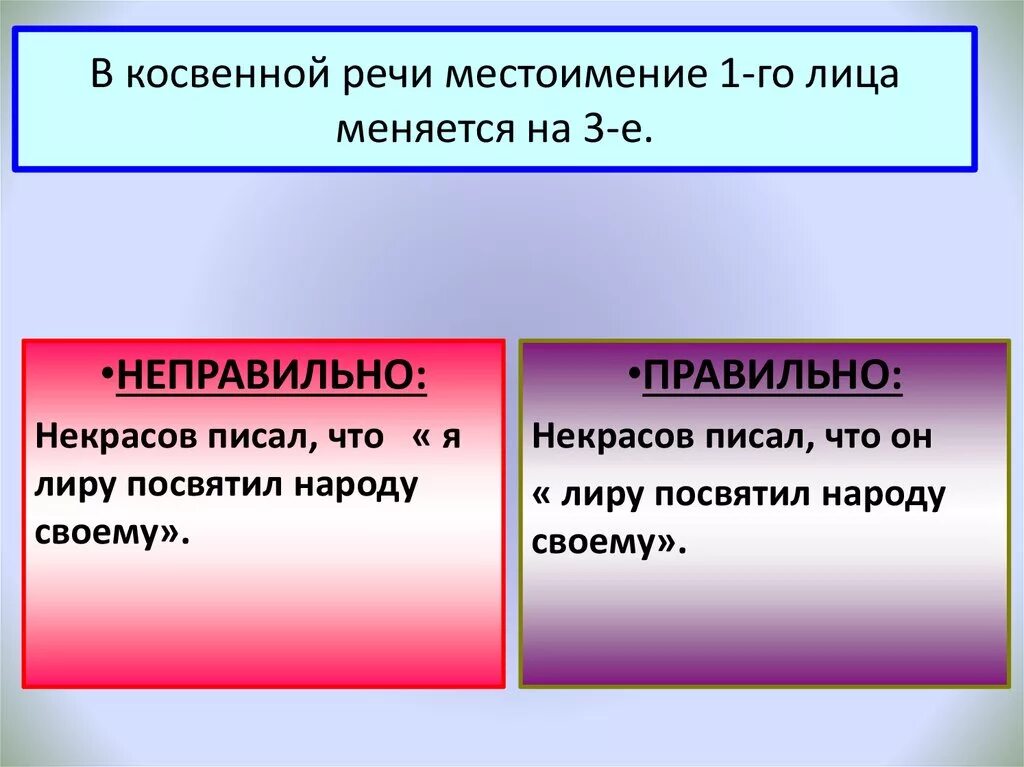 В косвенной речи местоимение 1-го лица меняется на 3-е.

•НЕПРАВИЛЬНО:

Некрасов писал, что « я лиру посвятил народу своему».

•ПРАВИЛЬНО:

Некрасов писал, что он

« лиру посвятил народу своему».